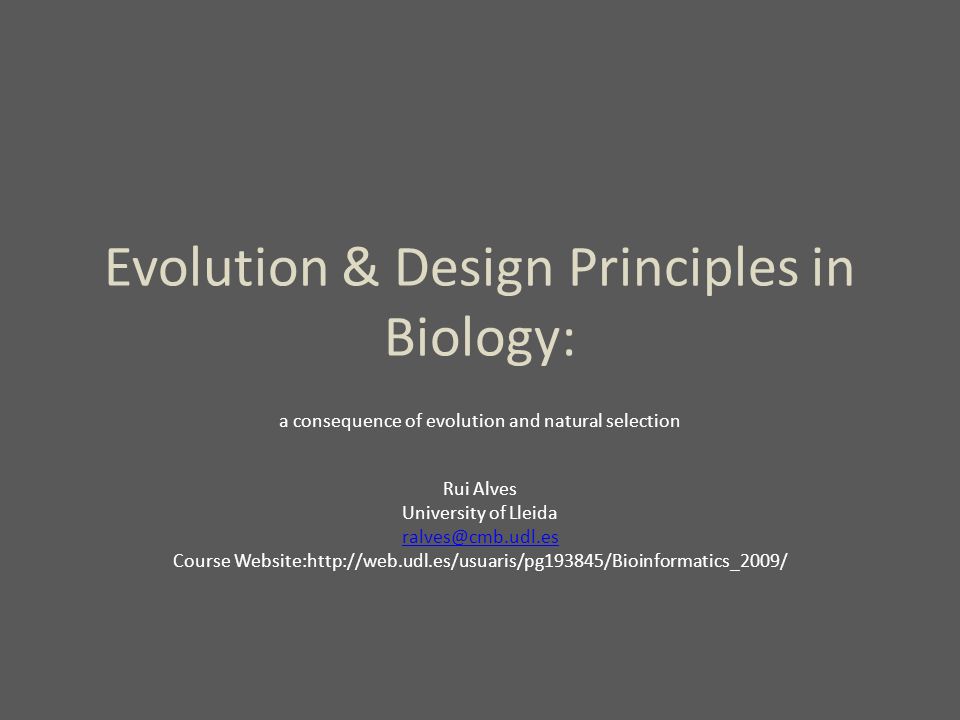 Evolution & Design Principles in Biology:

a consequence of evolution and natural selection

Rui Alves
University of Lleida
ralves@cmb.udl.es
Course Website:http://web.udl.es/usuaris/pg193845/Bioinformatics_2009/